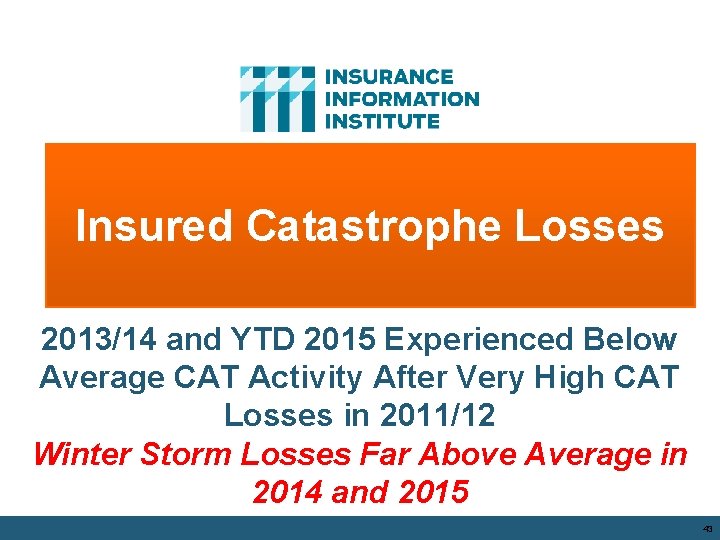 INSURANCE INFORMATION INSTITUTE

Insured Catastrophe Losses

2013/14 and YTD 2015 Experienced Below Average CAT Activity After Very High CAT Losses in 2011/12

Winter Storm Losses Far Above Average in 2014 and 2015

43